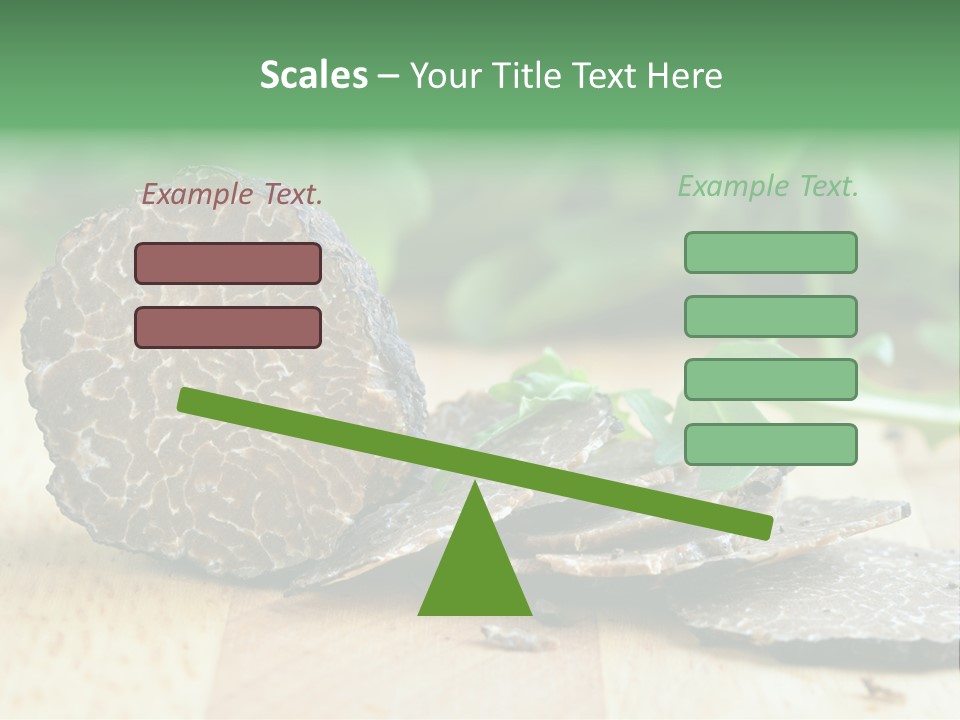 Scales – Your Title Text Here

Example Text.

Example Text.